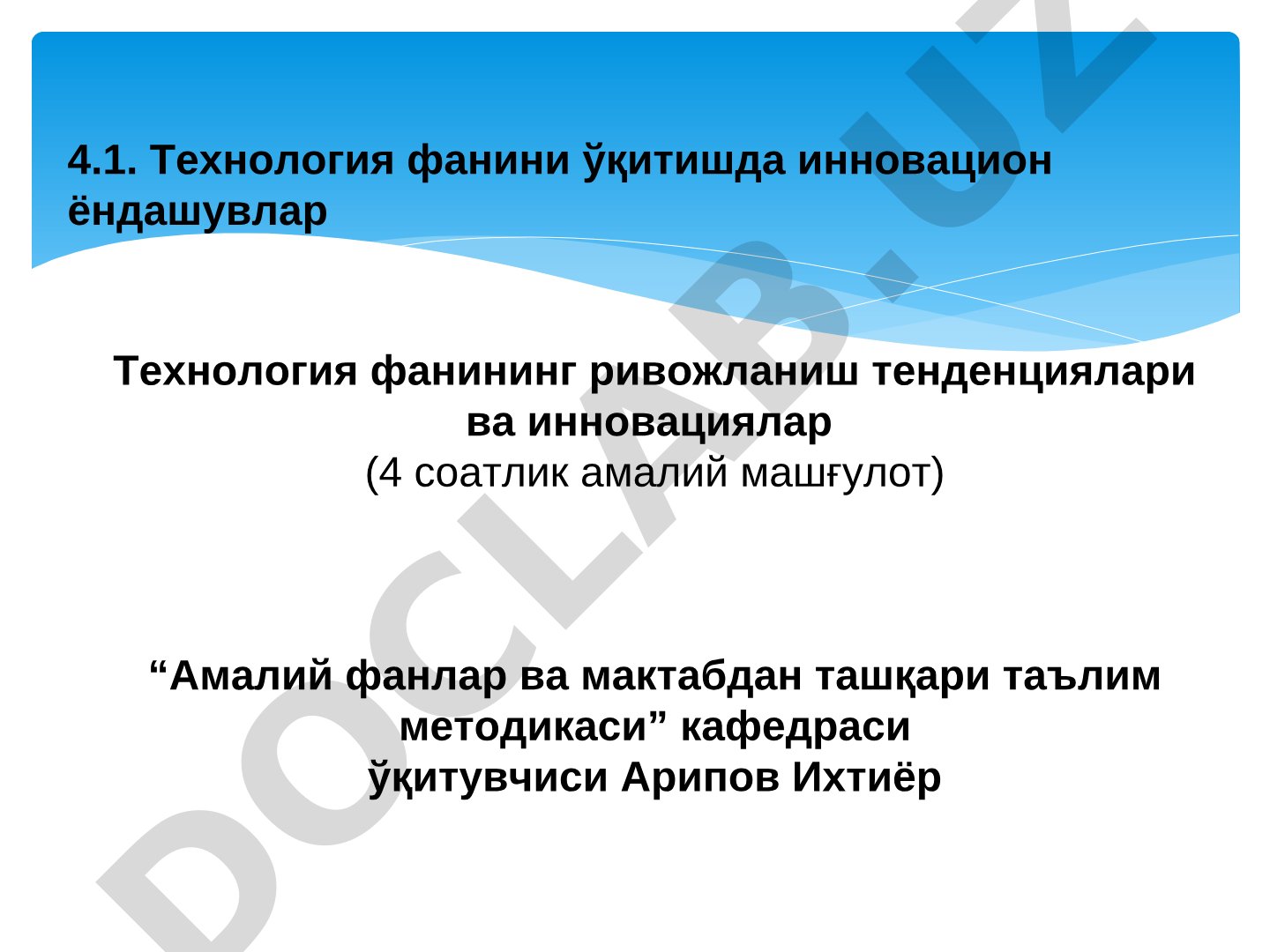 4.1. Технология фанини ўқитишда инновацион ёндашувлар

Технология фанининг ривожланиш тенденциялари ва инновациялар
(4 соатлик амалий машғулот)

“Амалий фанлар ва мактабдан ташқари таълим методикаси” кафедраси
ўқитувчиси Арипов Ихтиёр

DOCLAB.UZ